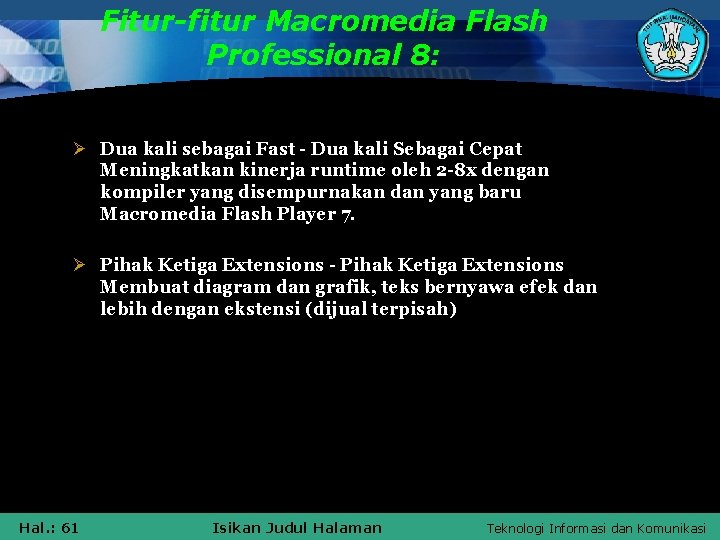 Fitur-fitur Macromedia Flash Professional 8:

TUT WURI HANDAYANI

➢ Dua kali sebagai Fast - Dua kali Sebagai Cepat Meningkatkan kinerja runtime oleh 2-8x dengan kompiler yang disempurnakan dan yang baru Macromedia Flash Player 7.

➢ Pihak Ketiga Extensions - Pihak Ketiga Extensions Membuat diagram dan grafik, teks bernyawa efek dan lebih dengan ekstensi (dijual terpisah)

Hal.: 61 Isikan Judul Halaman Teknologi Informasi dan Komunikasi